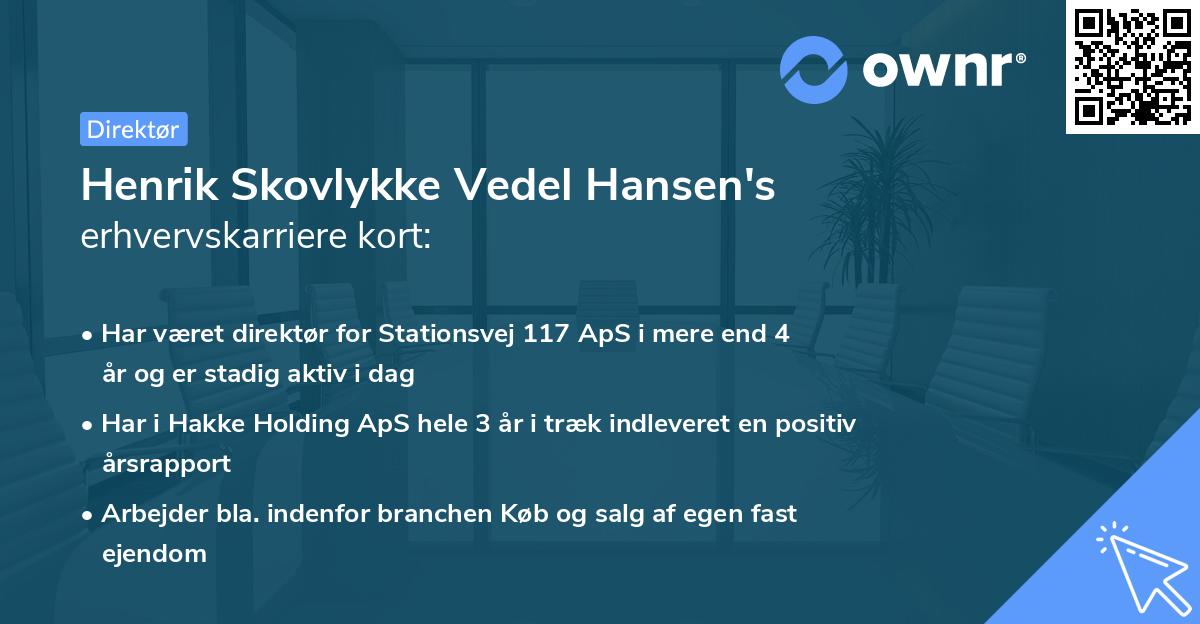 ownr®

Direktør

Henrik Skovlykke Vedel Hansen's erhvervskarriere kort:

• Har været direktør for Stationsvej 117 ApS i mere end 4 år og er stadig aktiv i dag

• Har i Hakke Holding ApS hele 3 år i træk indleveret en positiv årsrapport

• Arbejder bla. indenfor branchen Køb og salg af egen fast ejendom